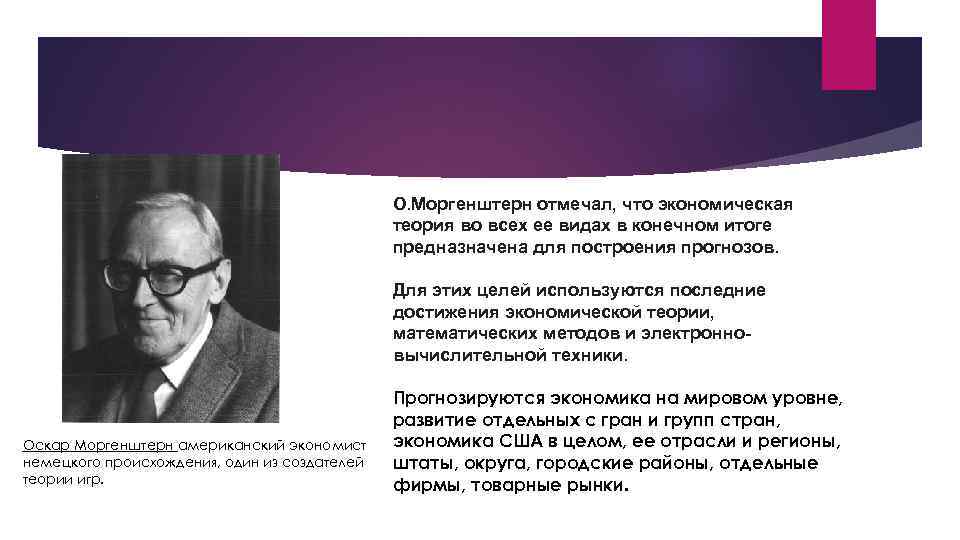 О.Моргенштерн отмечал, что экономическая теория во всех ее видах в конечном итоге предназначена для построения прогнозов.

Для этих целей используются последние достижения экономической теории, математических методов и электронно-вычислительной техники.

Прогнозируются экономика на мировом уровне, развитие отдельных с гран и групп стран, экономика США в целом, ее отрасли и регионы, штаты, округа, городские районы, отдельные фирмы, товарные рынки.

Оскар Моргенштерн американский экономист немецкого происхождения, один из создателей теории игр.